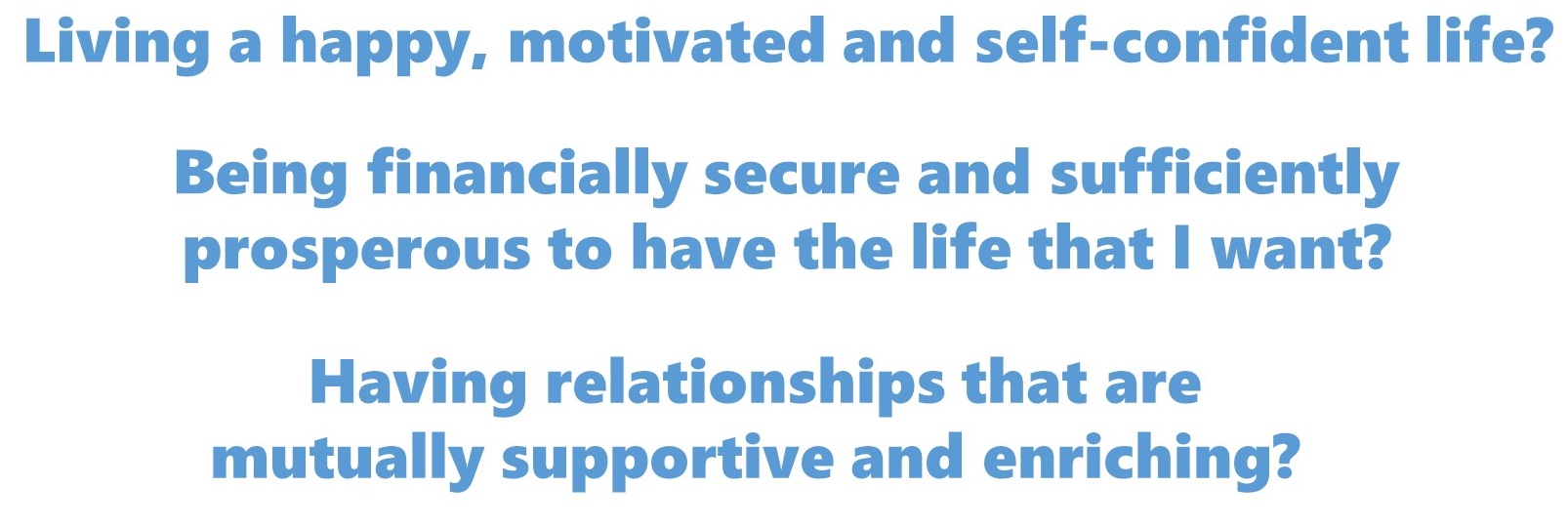 Living a happy, motivated and self-confident life?

Being financially secure and sufficiently prosperous to have the life that I want?

Having relationships that are mutually supportive and enriching?